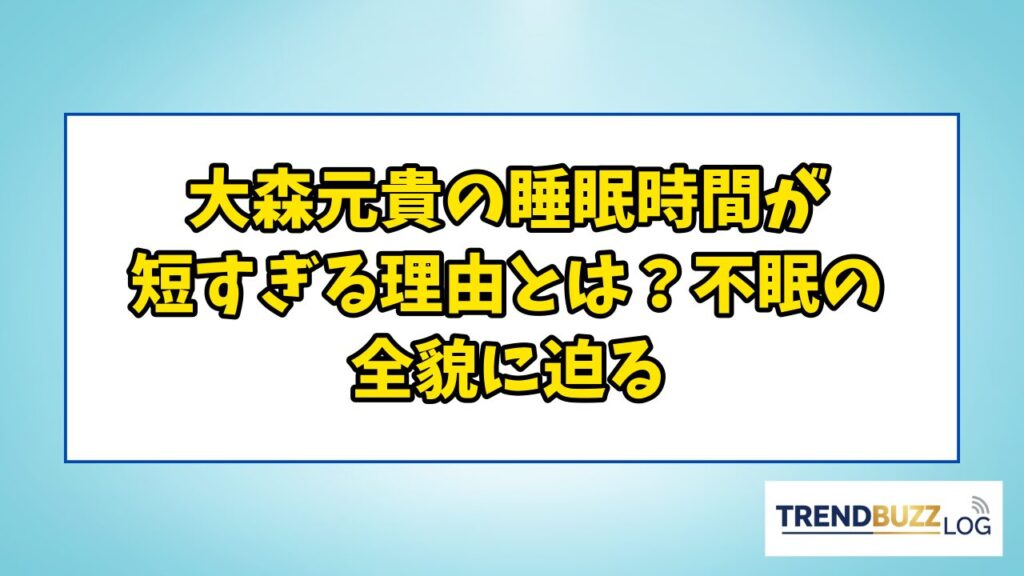 大森元貴の睡眠時間が短すぎる理由とは？不眠の全貌に迫る

TRENDBUZZ LOG